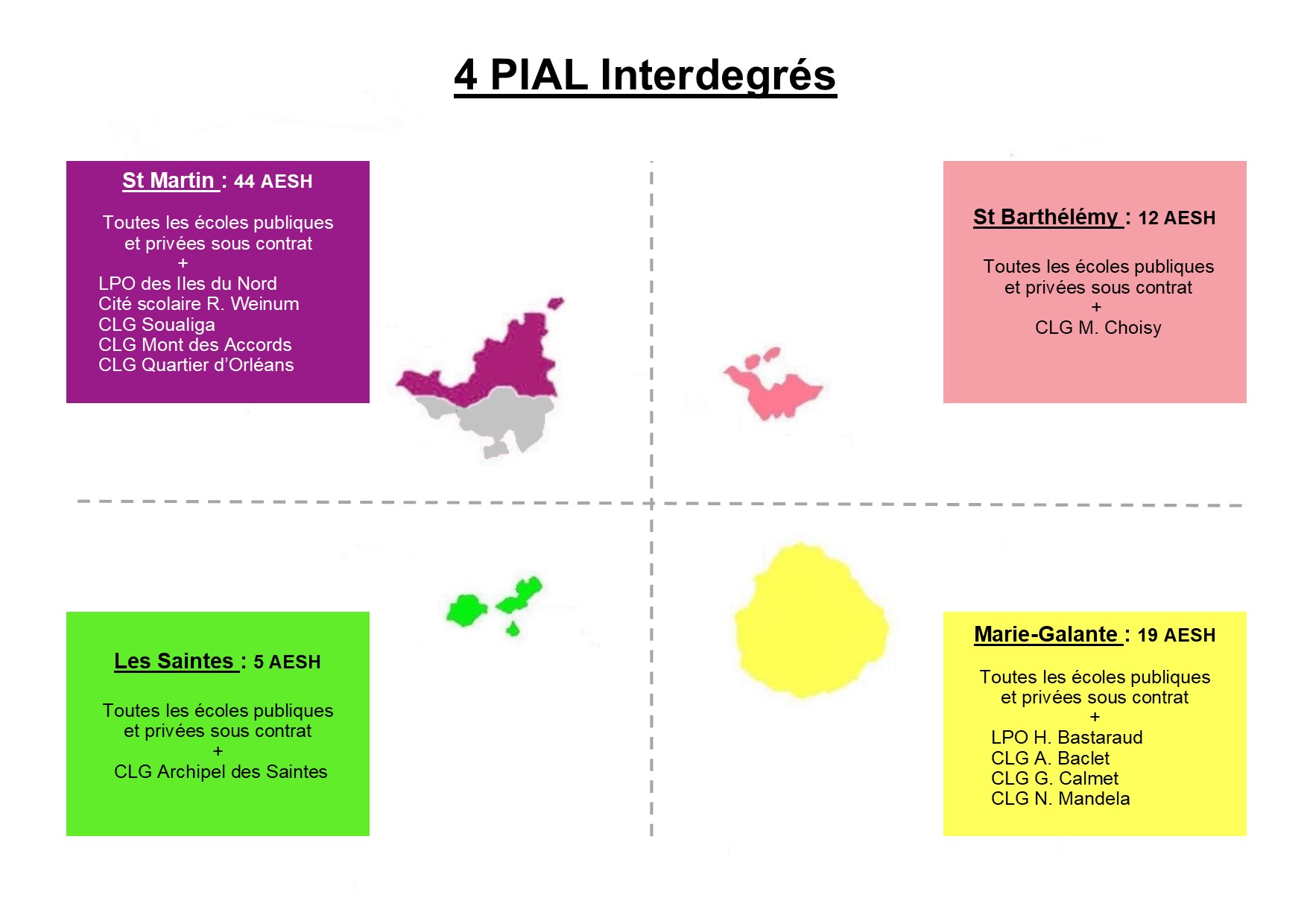 4 PIAL Interdegrés

St Martin : 44 AESH

Toutes les écoles publiques et privées sous contrat
+
LPO des Iles du Nord
Cité scolaire R. Weinum
CLG Soualiga
CLG Mont des Accords
CLG Quartier d'Orléans

St Barthélémy : 12 AESH

Toutes les écoles publiques et privées sous contrat
+
CLG M. Choisy

Les Saintes : 5 AESH

Toutes les écoles publiques et privées sous contrat
+
CLG Archipel des Saintes

Marie-Galante : 19 AESH

Toutes les écoles publiques et privées sous contrat
+
LPO H. Bastaraud
CLG A. Baclet
CLG G. Calmet
CLG N. Mandela